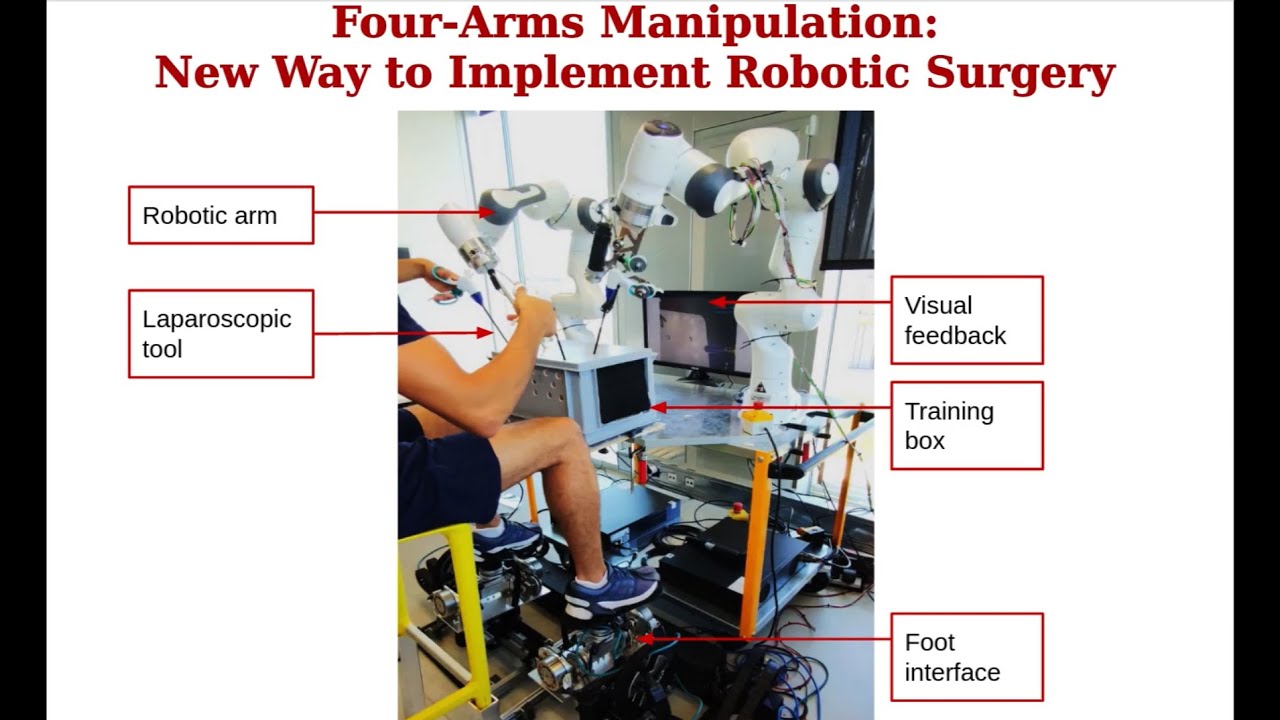 Four-Arms Manipulation:
New Way to Implement Robotic Surgery

Robotic arm

Laparoscopic tool

Visual feedback

Training box

Foot interface